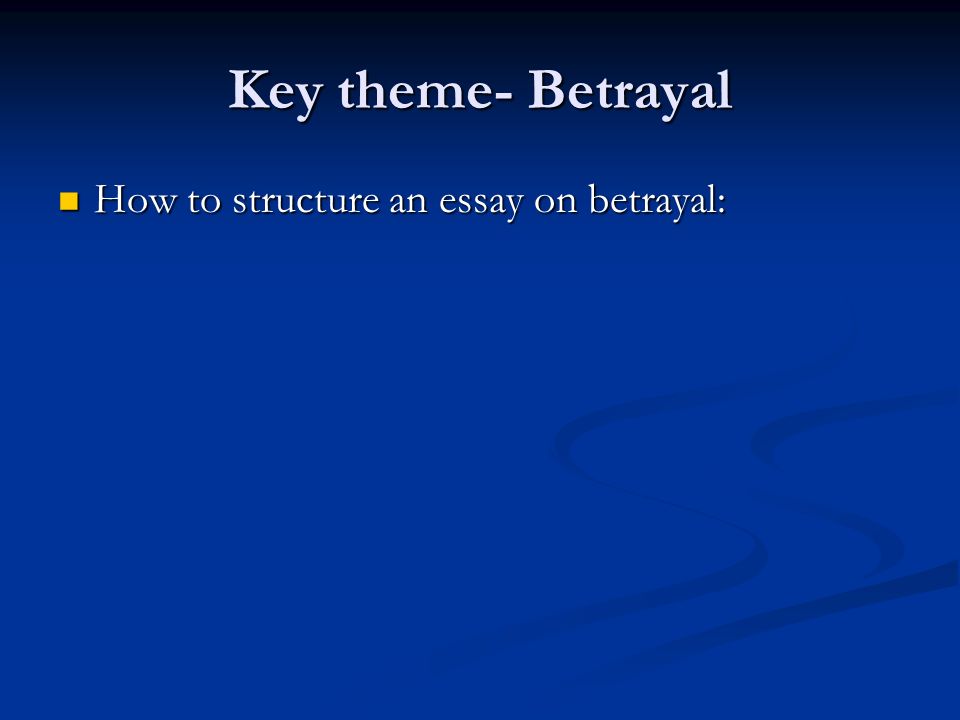 Key theme- Betrayal

How to structure an essay on betrayal: